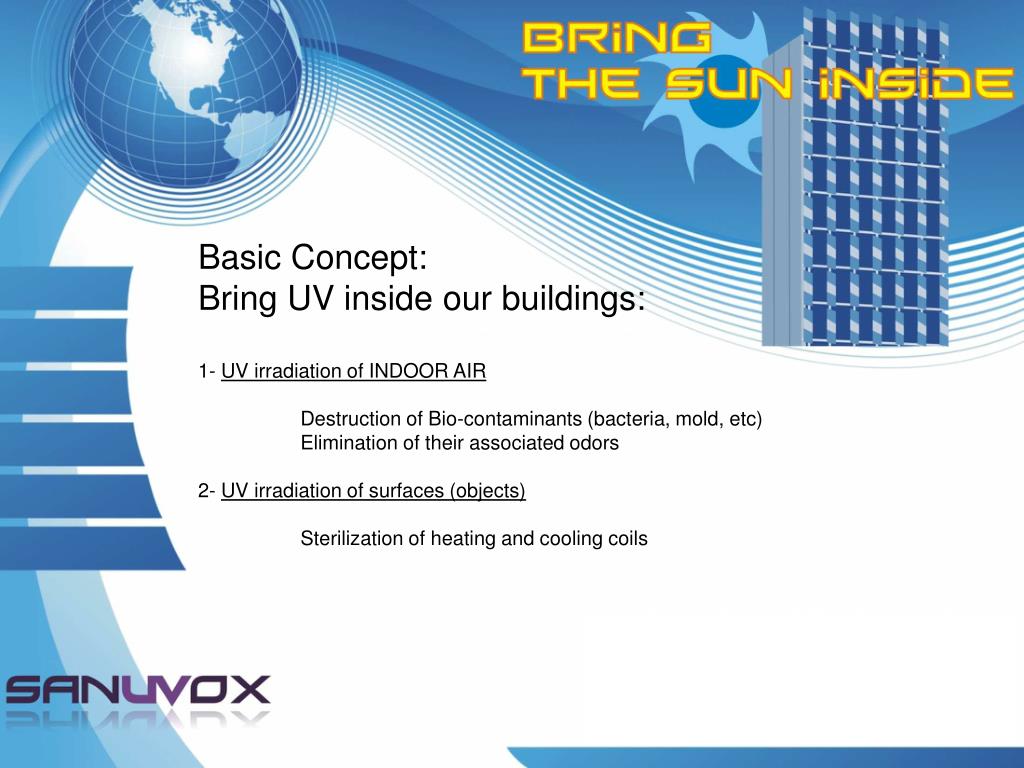 BRiNG
THE SUN iNSiDE

Basic Concept:
Bring UV inside our buildings:

1- UV irradiation of INDOOR AIR

Destruction of Bio-contaminants (bacteria, mold, etc)
Elimination of their associated odors

2- UV irradiation of surfaces (objects)

Sterilization of heating and cooling coils

SANUVOX